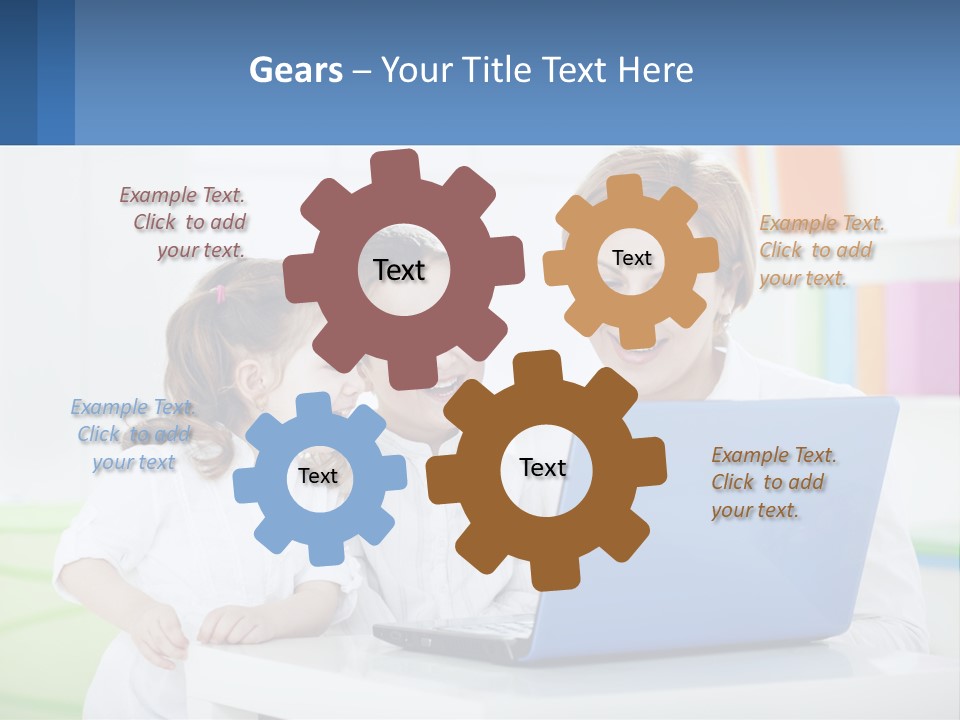 Gears – Your Title Text Here

Example Text. Click to add your text.

Text

Text

Example Text. Click to add your text.

Example Text. Click to add your text

Text

Text

Example Text. Click to add your text.